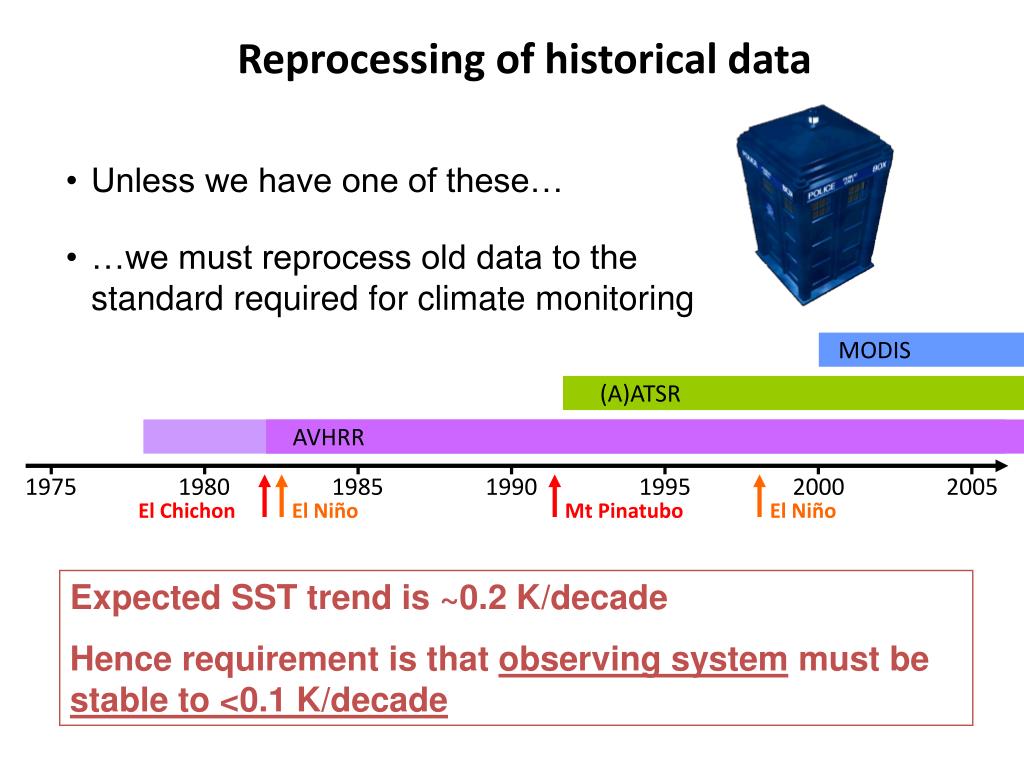 Reprocessing of historical data

• Unless we have one of these…

• …we must reprocess old data to the standard required for climate monitoring

POLICE BOX

MODIS

(A)ATSR

AVHRR

1975 1980 1985 1990 1995 2000 2005

El Chichon El Niño Mt Pinatubo El Niño

Expected SST trend is ~0.2 K/decade

Hence requirement is that observing system must be stable to <0.1 K/decade